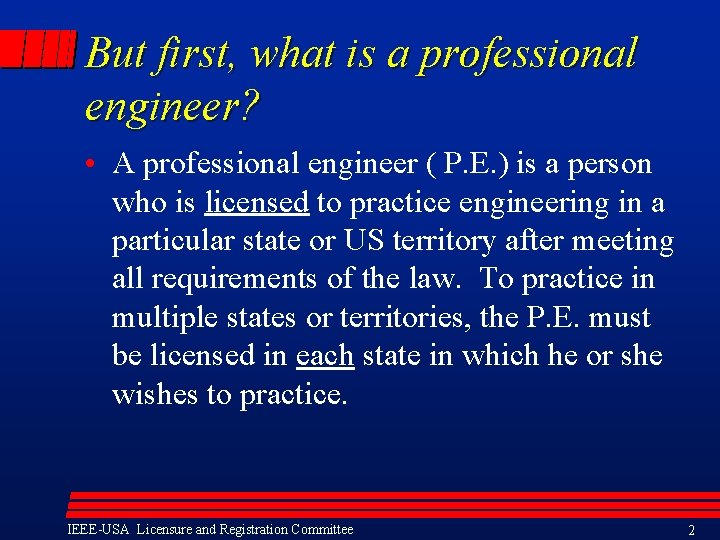 But first, what is a professional engineer?

• A professional engineer ( P.E.) is a person who is licensed to practice engineering in a particular state or US territory after meeting all requirements of the law.  To practice in multiple states or territories, the P.E. must be licensed in each state in which he or she wishes to practice.

IEEE-USA  Licensure and Registration Committee

2